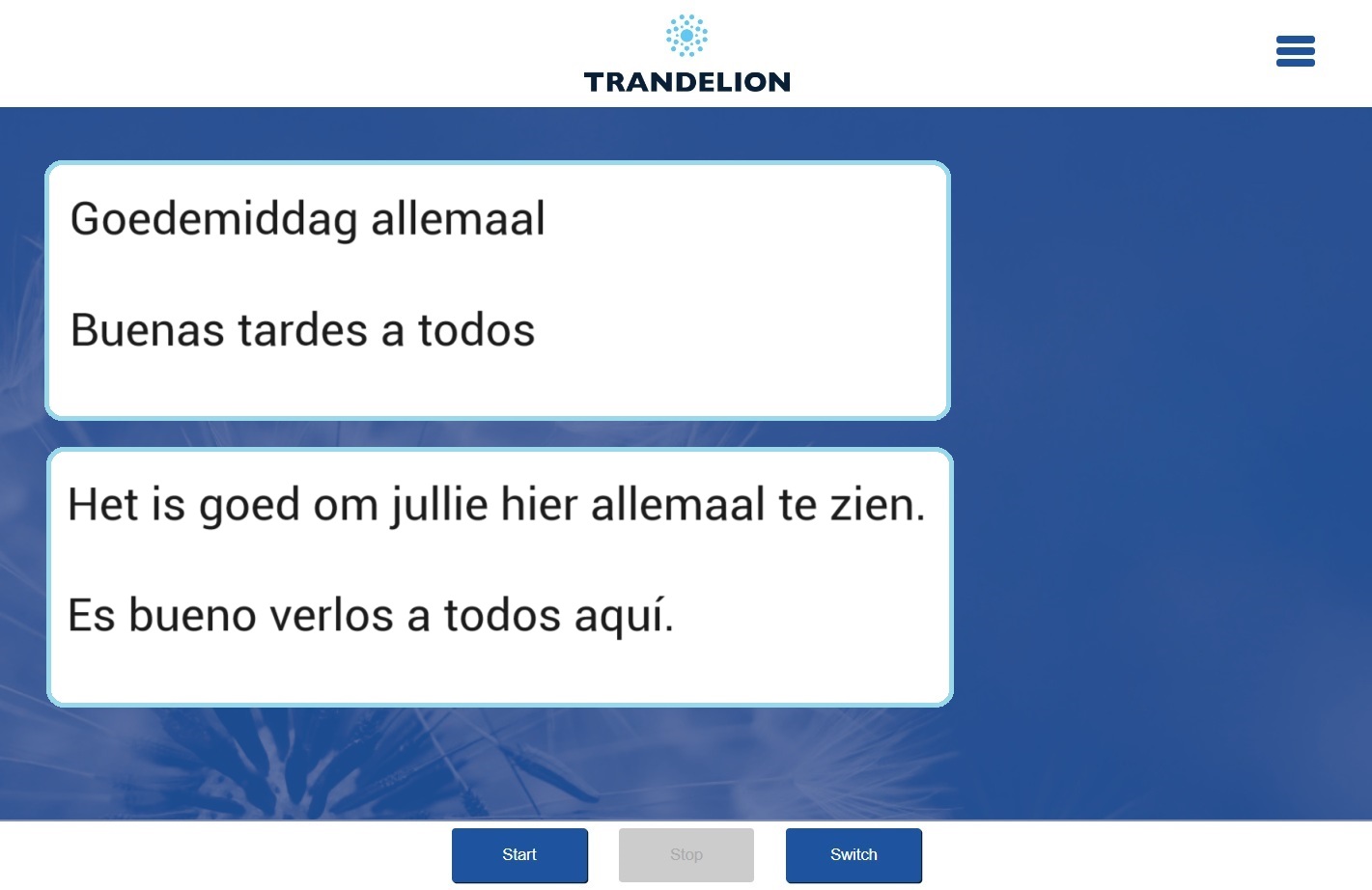 TRANDELION

Goedemiddag allemaal

Buenas tardes a todos

Het is goed om jullie hier allemaal te zien.

Es bueno verlos a todos aquí.

Start

Stop

Switch